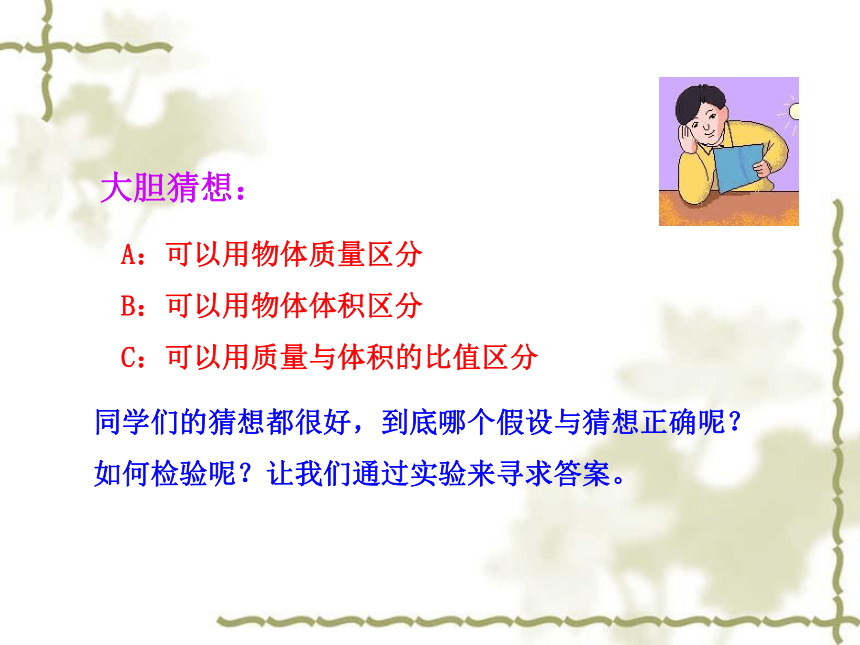 大胆猜想：

A：可以用物体质量区分

B：可以用物体体积区分

C：可以用质量与体积的比值区分

同学们的猜想都很好，到底哪个假设与猜想正确呢？如何检验呢？让我们通过实验来寻求答案。